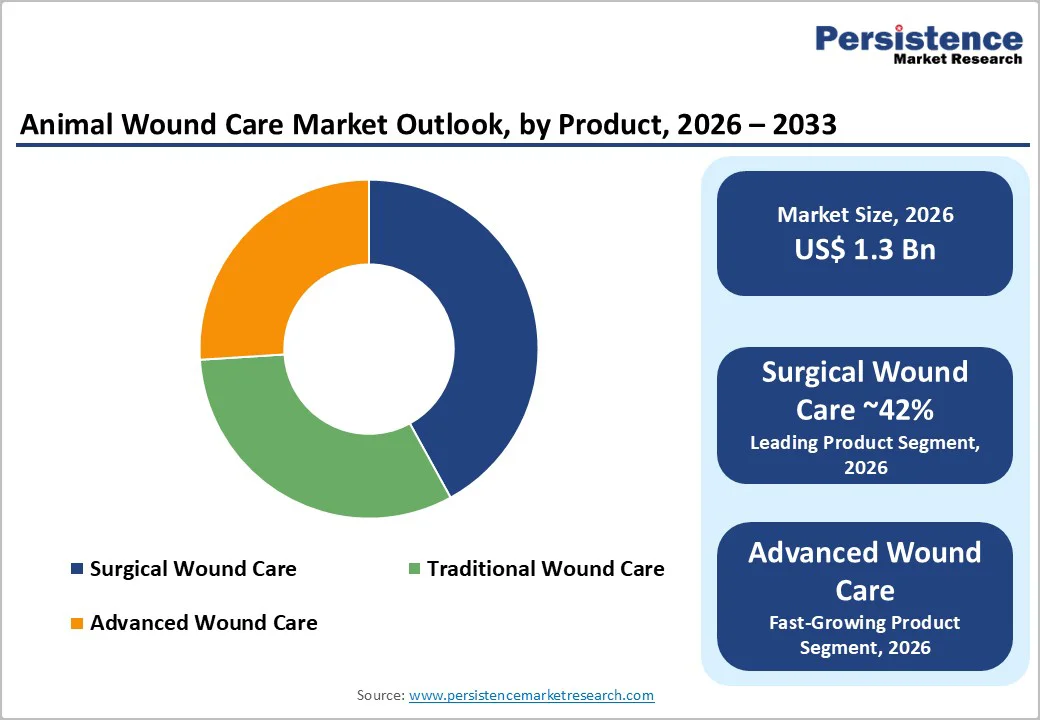 Persistence
Market Research

Animal Wound Care Market Outlook, by Product, 2026 – 2033

Surgical Wound Care
Traditional Wound Care
Advanced Wound Care

Market Size, 2026
US$ 1.3 Bn

Surgical Wound Care ~42%
Leading Product Segment, 2026

Advanced Wound Care
Fast-Growing Product Segment, 2026

Source: www.persistencemarketresearch.com